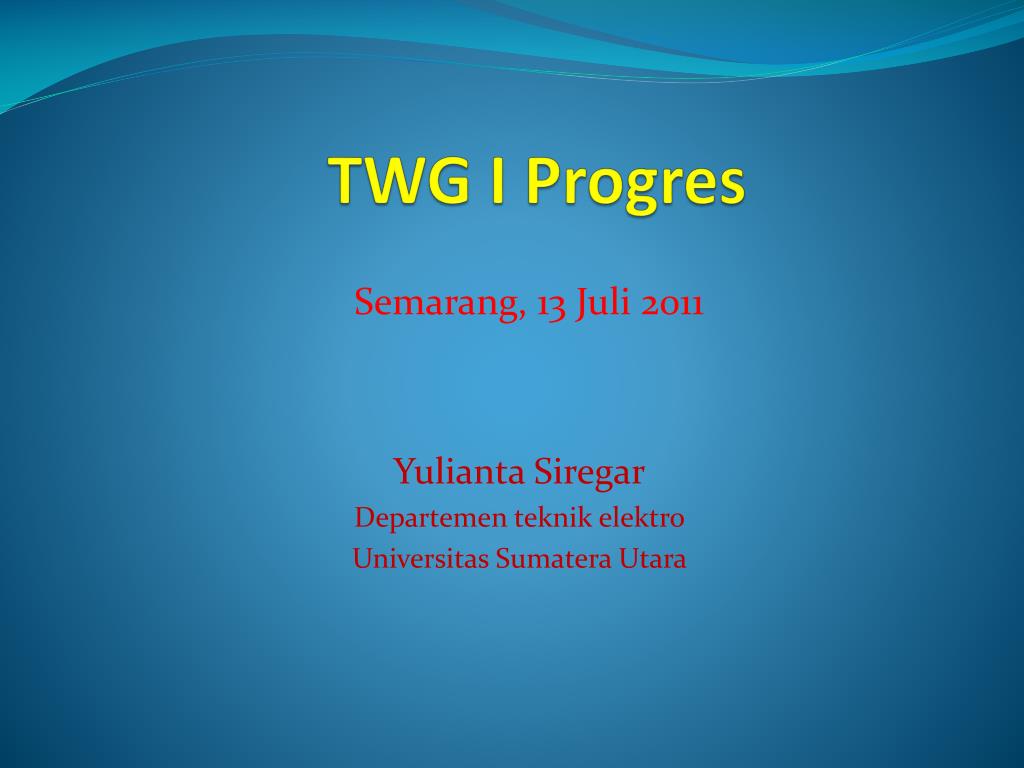 TWG I Progres

Semarang, 13 Juli 2011

Yulianta Siregar
Departemen teknik elektro
Universitas Sumatera Utara